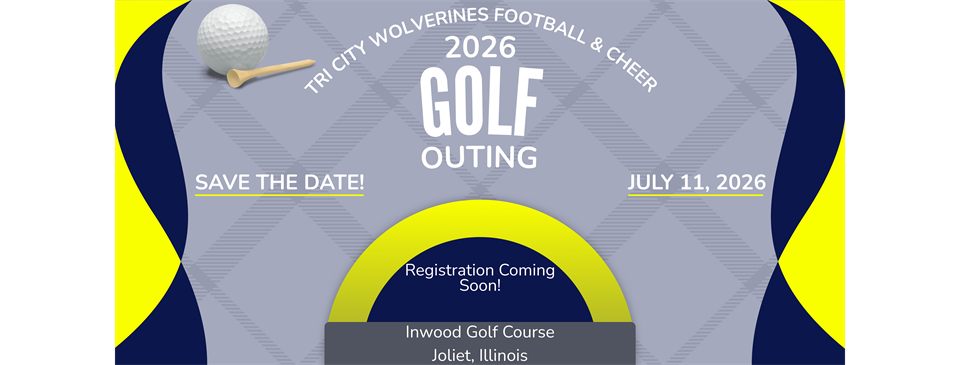 TRI CITY WOLVERINES FOOTBALL & CHEER

2026

GOLF

OUTING

SAVE THE DATE!

JULY 11, 2026

Registration Coming Soon!

Inwood Golf Course

Joliet, Illinois